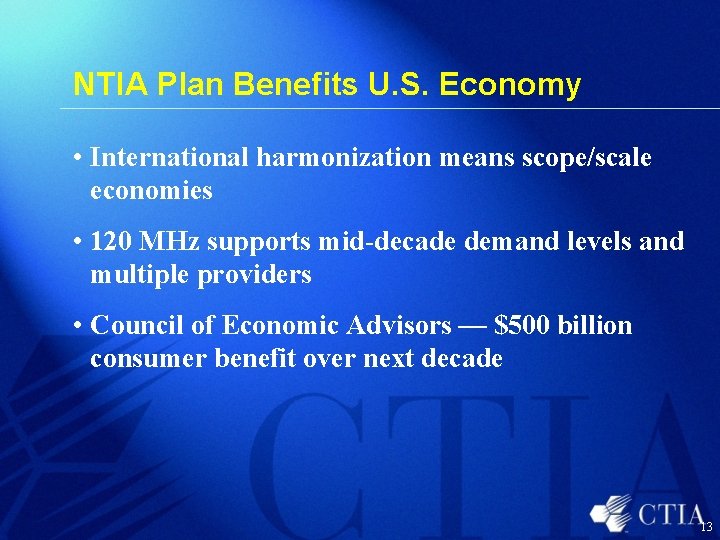 NTIA Plan Benefits U.S. Economy

• International harmonization means scope/scale economies

• 120 MHz supports mid-decade demand levels and multiple providers

• Council of Economic Advisors — \$500 billion consumer benefit over next decade

CTIA

CTIA

13